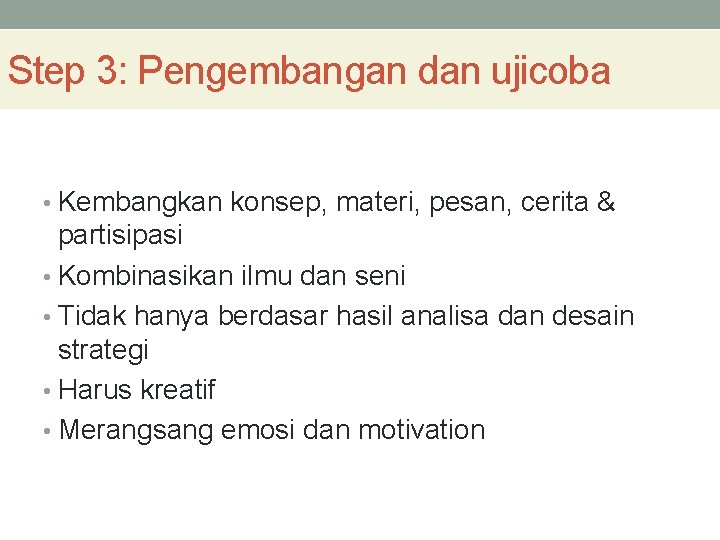 Step 3: Pengembangan dan ujicoba

• Kembangkan konsep, materi, pesan, cerita & partisipasi
• Kombinasikan ilmu dan seni
• Tidak hanya berdasar hasil analisa dan desain strategi
• Harus kreatif
• Merangsang emosi dan motivation